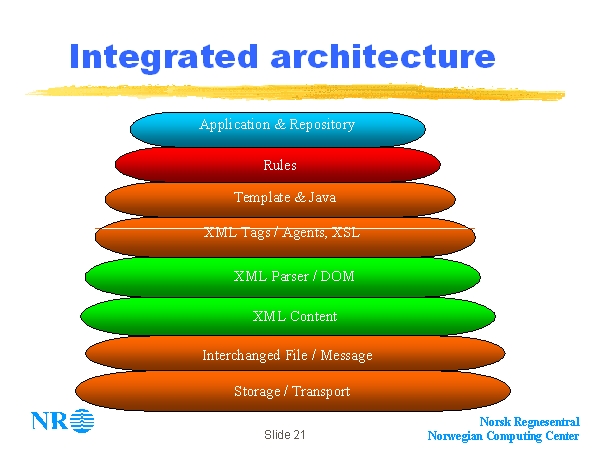 Integrated architecture

Application & Repository

Rules

Template & Java

XML Tags / Agents, XSL

XML Parser / DOM

XML Content

Interchanged File / Message

Storage / Transport

NR

Slide 21

Norsk Regnesentral
Norwegian Computing Center